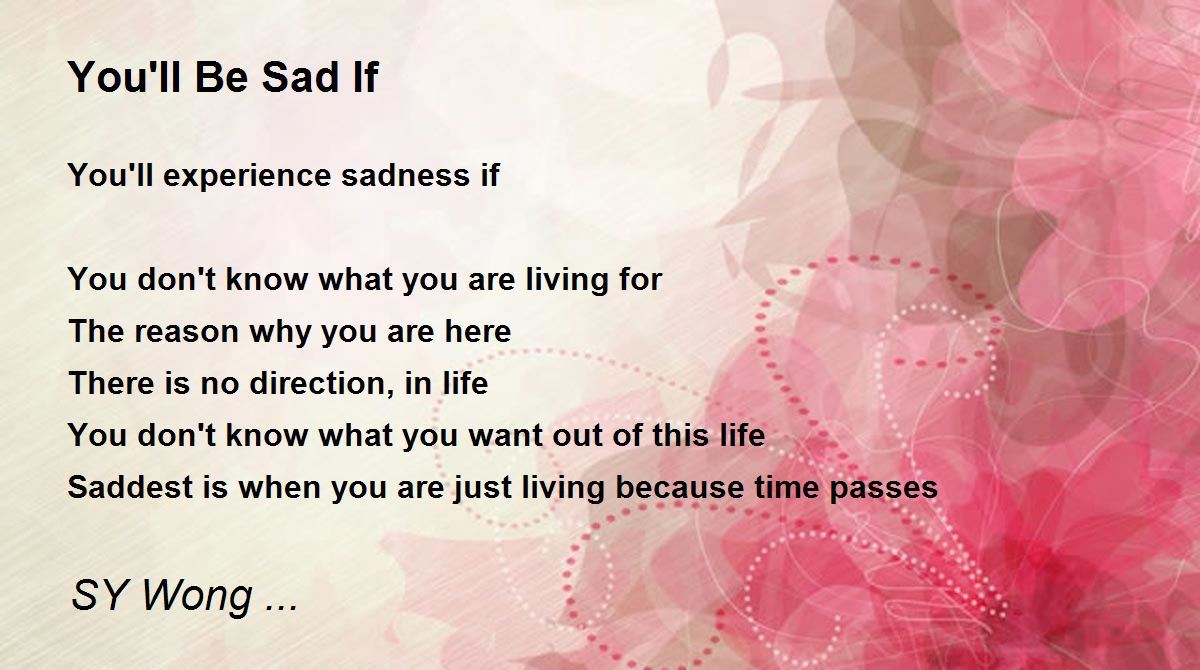 You'll Be Sad If

You'll experience sadness if

You don't know what you are living for
The reason why you are here
There is no direction, in life
You don't know what you want out of this life
Saddest is when you are just living because time passes

SY Wong ...